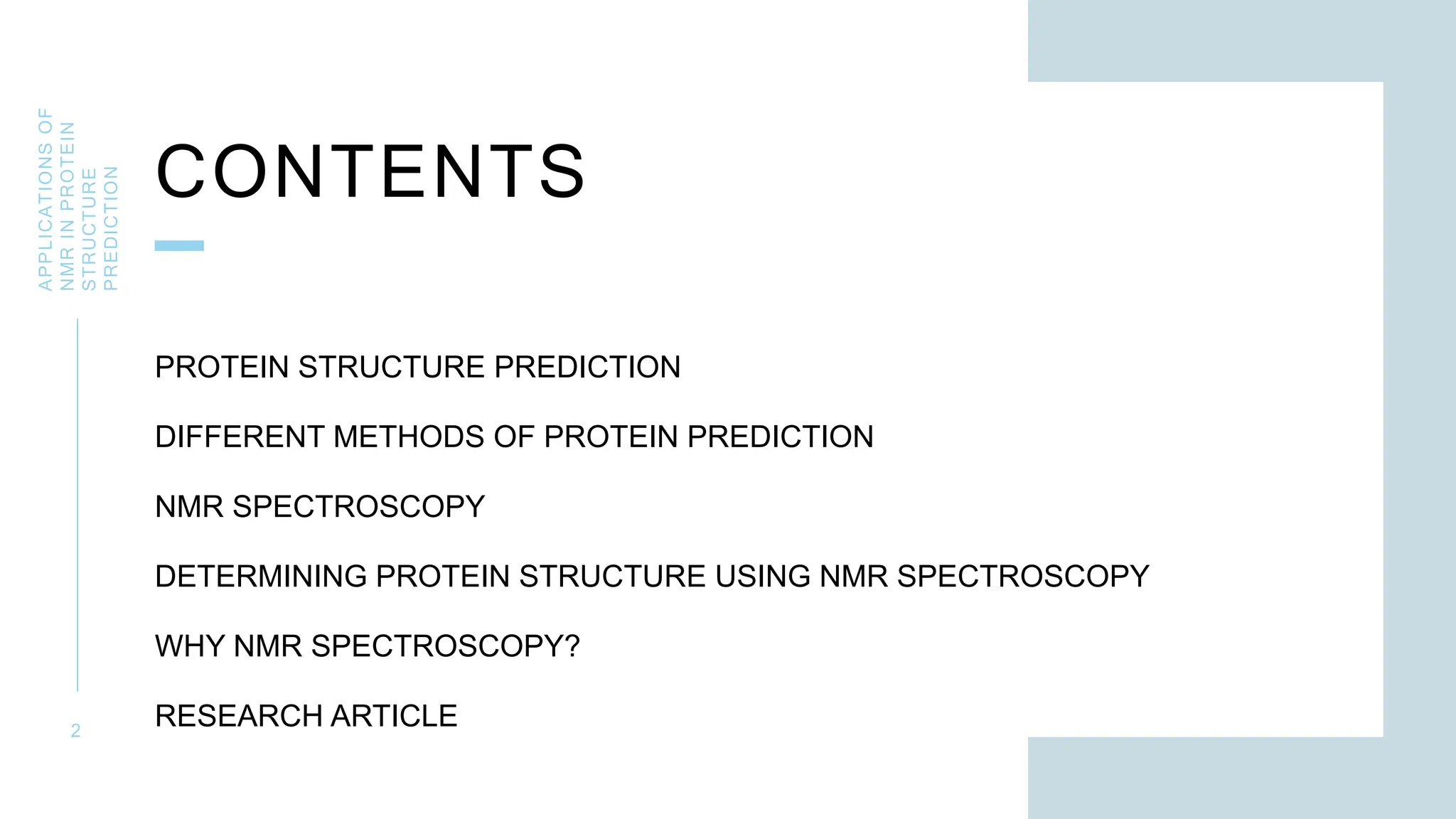 APPLICATIONS OF NMR IN PROTEIN STRUCTURE PREDICTION

CONTENTS

PROTEIN STRUCTURE PREDICTION

DIFFERENT METHODS OF PROTEIN PREDICTION

NMR SPECTROSCOPY

DETERMINING PROTEIN STRUCTURE USING NMR SPECTROSCOPY

WHY NMR SPECTROSCOPY?

RESEARCH ARTICLE

2